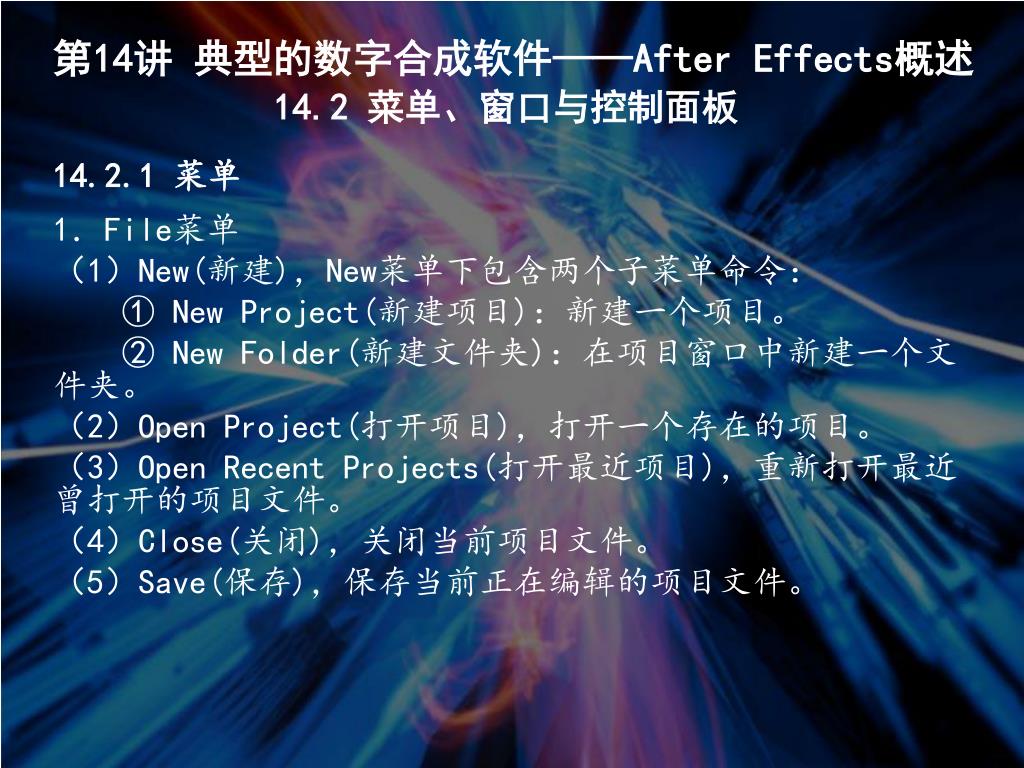 第14讲 典型的数字合成软件——After Effects概述
14.2 菜单、窗口与控制面板

14.2.1 菜单

1. File菜单
（1）New(新建)，New菜单下包含两个子菜单命令：
① New Project(新建项目)：新建一个项目。
② New Folder(新建文件夹)：在项目窗口中新建一个文件夹。
（2）Open Project(打开项目)，打开一个存在的项目。
（3）Open Recent Projects(打开最近项目)，重新打开最近曾打开的项目文件。
（4）Close(关闭)，关闭当前项目文件。
（5）Save(保存)，保存当前正在编辑的项目文件。